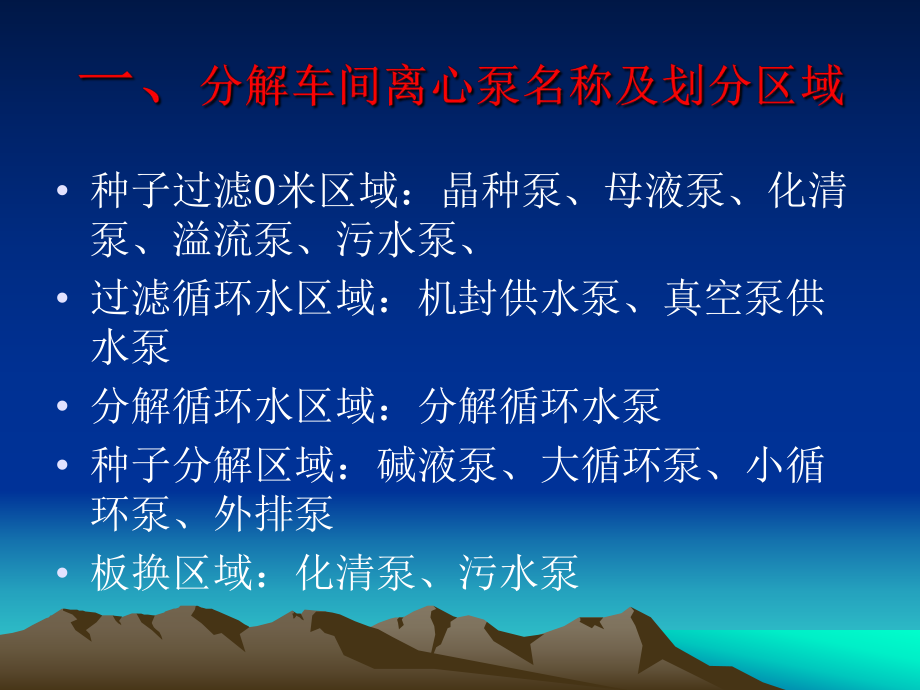 一、分解车间离心泵名称及划分区域

• 种子过滤0米区域：晶种泵、母液泵、化清泵、溢流泵、污水泵、

• 过滤循环水区域：机封供水泵、真空泵供水泵

• 分解循环水区域：分解循环水泵

• 种子分解区域：碱液泵、大循环泵、小循环泵、外排泵

• 板换区域：化清泵、污水泵